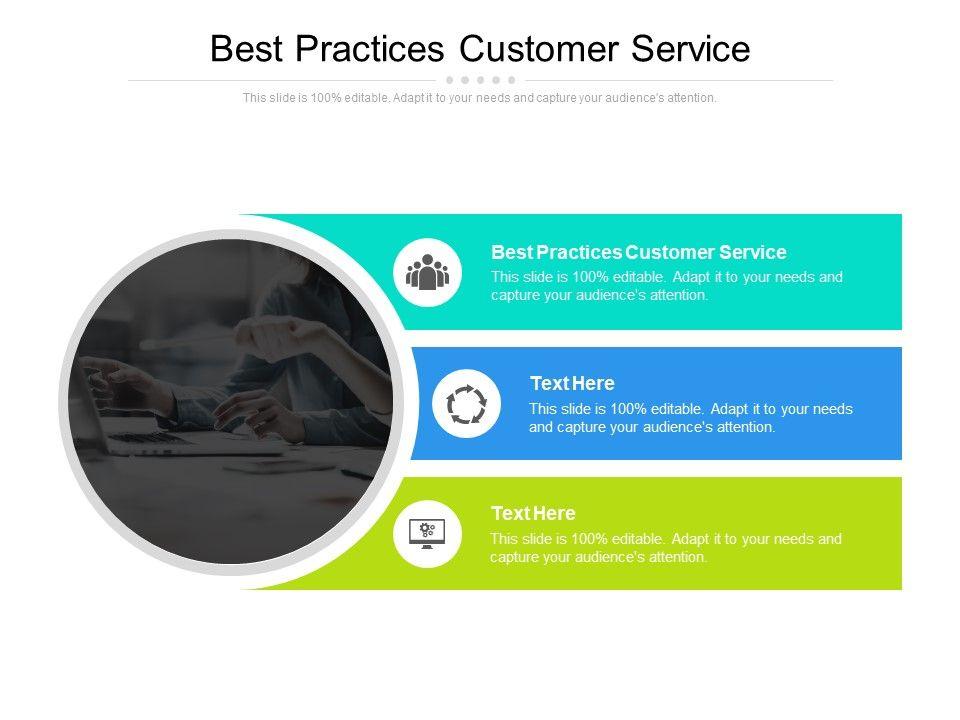 Best Practices Customer Service

This slide is 100% editable. Adapt it to your needs and capture your audience's attention.

Best Practices Customer Service
This slide is 100% editable. Adapt it to your needs and capture your audience's attention.

Text Here
This slide is 100% editable. Adapt it to your needs and capture your audience's attention.

Text Here
This slide is 100% editable. Adapt it to your needs and capture your audience's attention.